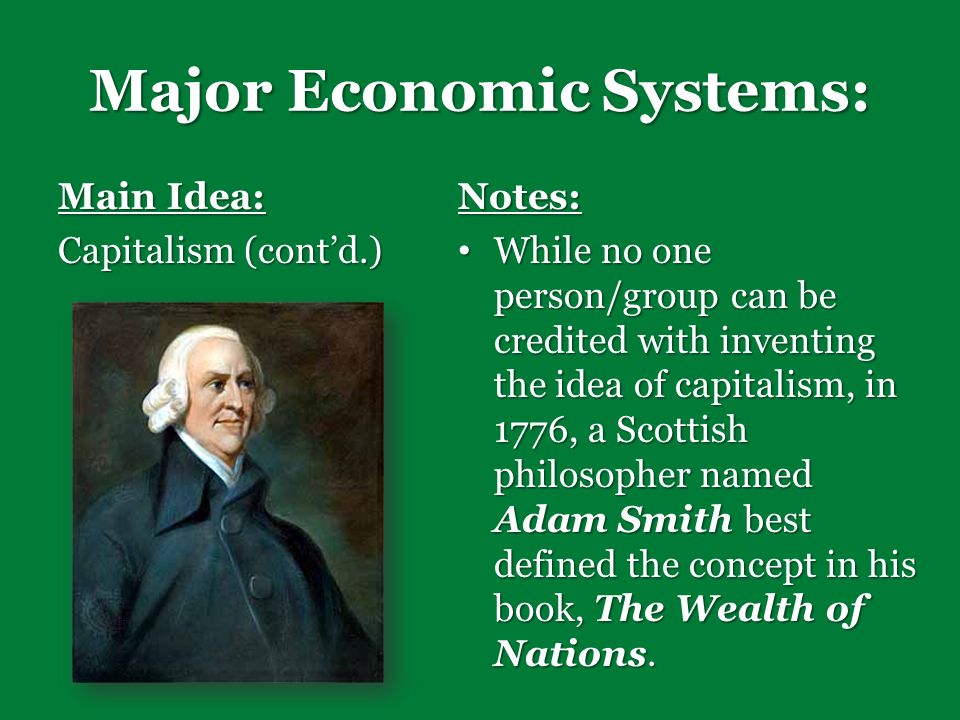 Major Economic Systems:

Main Idea:

Capitalism (cont'd.)

Notes:

• While no one person/group can be credited with inventing the idea of capitalism, in 1776, a Scottish philosopher named Adam Smith best defined the concept in his book, The Wealth of Nations.